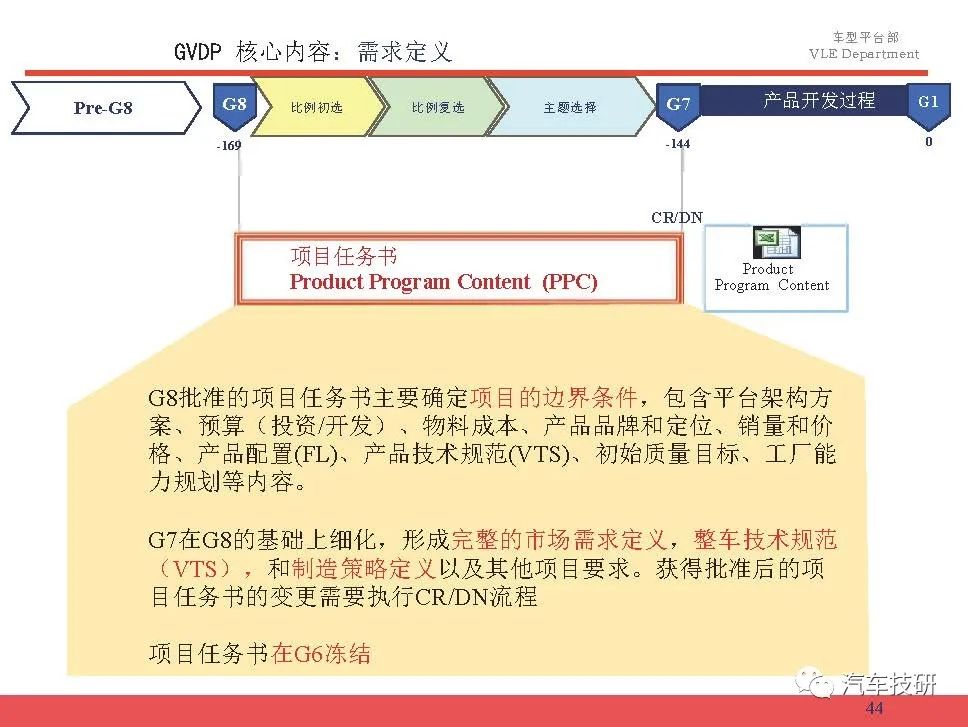 GVDP 核心内容：需求定义

车型平台部
VLE Department

Pre-G8
G8
比例初选
比例复选
主题选择
G7
产品开发过程
G1

-169
-144
0

CR/DN

项目任务书
Product Program Content (PPC)

Product Program Content

G8批准的项目任务书主要确定项目的边界条件，包含平台架构方案、预算（投资/开发）、物料成本、产品品牌和定位、销量和价格、产品配置(FL)、产品技术规范(VTS)、初始质量目标、工厂能力规划等内容。

G7在G8的基础上细化，形成完整的市场需求定义，整车技术规范（VTS），和制造策略定义以及其他项目要求。获得批准后的项目任务书的变更需要执行CR/DN流程

项目任务书在G6冻结

汽车技研

44